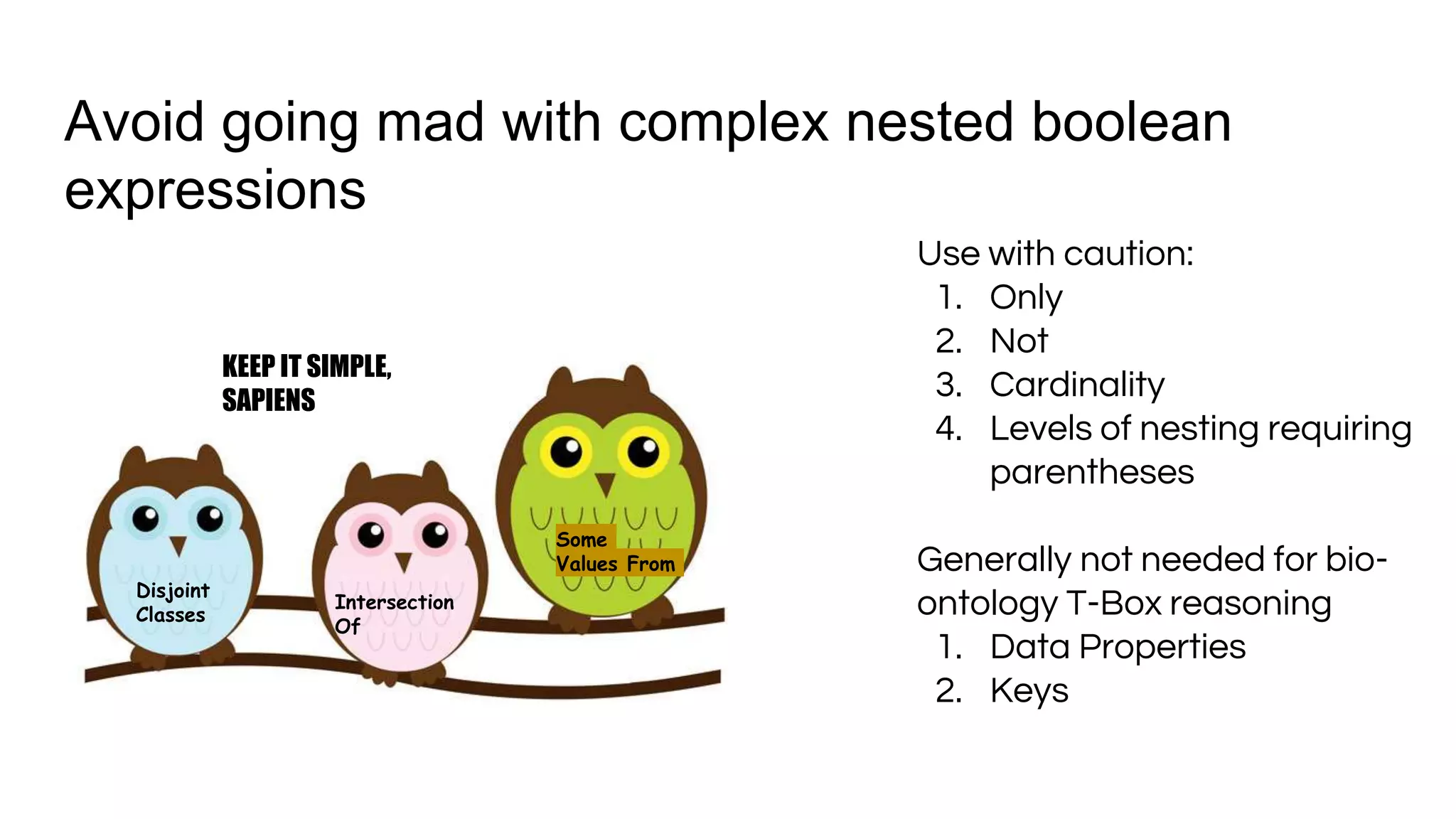 Avoid going mad with complex nested boolean expressions

KEEP IT SIMPLE, SAPIENS

Disjoint Classes

Intersection Of

Some Values From

Use with caution:
1. Only
2. Not
3. Cardinality
4. Levels of nesting requiring parentheses

Generally not needed for bio-ontology T-Box reasoning
1. Data Properties
2. Keys